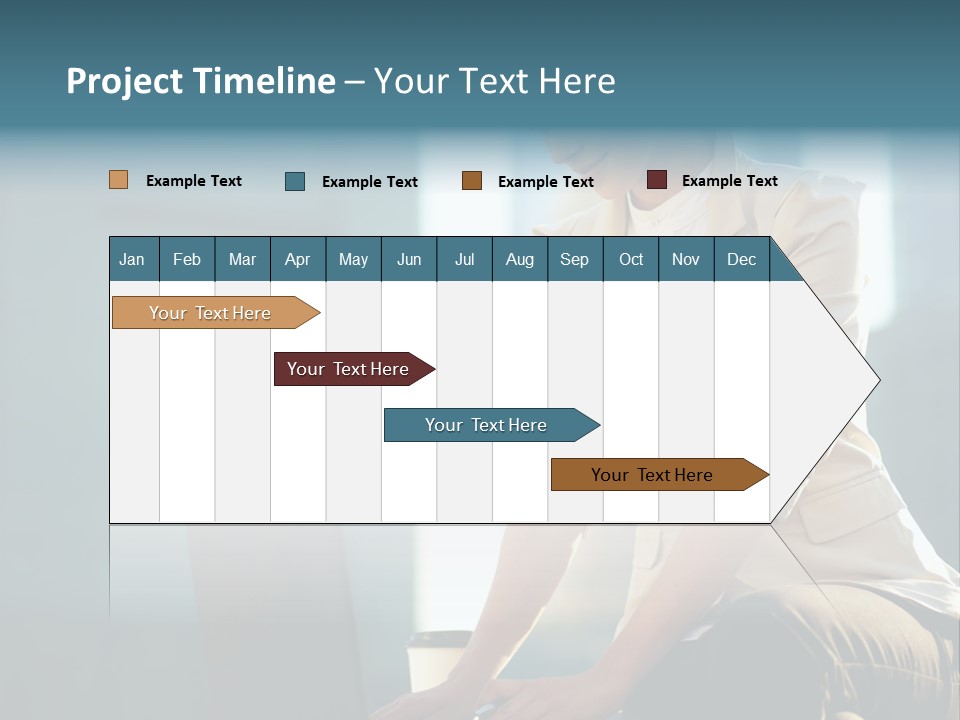 Project Timeline – Your Text Here

Example Text Example Text Example Text Example Text

| Jan | Feb | Mar | Apr | May | Jun | Jul | Aug | Sep | Oct | Nov | Dec |
|---|---|---|---|---|---|---|---|---|---|---|---|

Your Text Here

Your Text Here

Your Text Here

Your Text Here